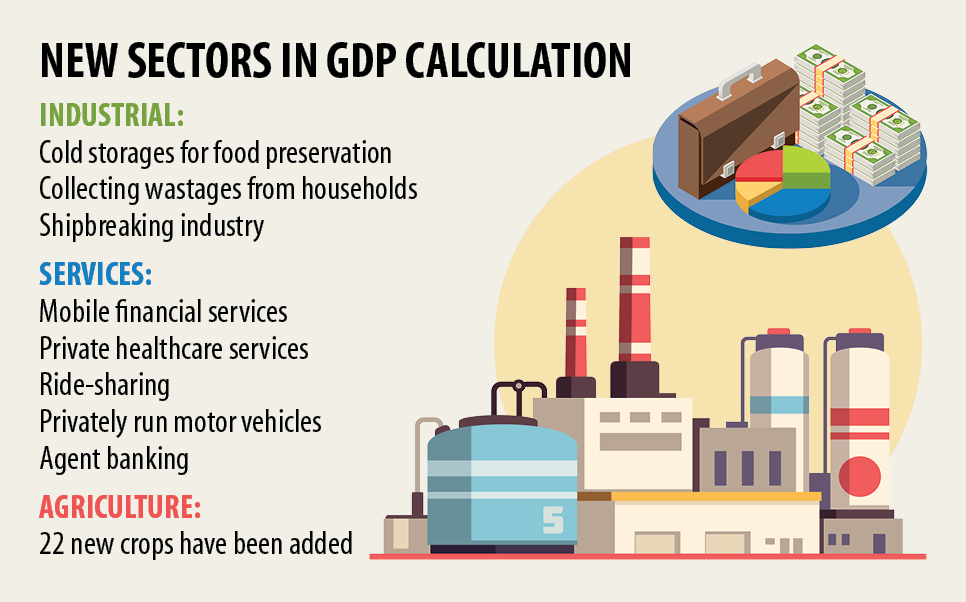 NEW SECTORS IN GDP CALCULATION

INDUSTRIAL:
Cold storages for food preservation
Collecting wastages from households
Shipbreaking industry

SERVICES:
Mobile financial services
Private healthcare services
Ride-sharing
Privately run motor vehicles
Agent banking

AGRICULTURE:
22 new crops have been added

5